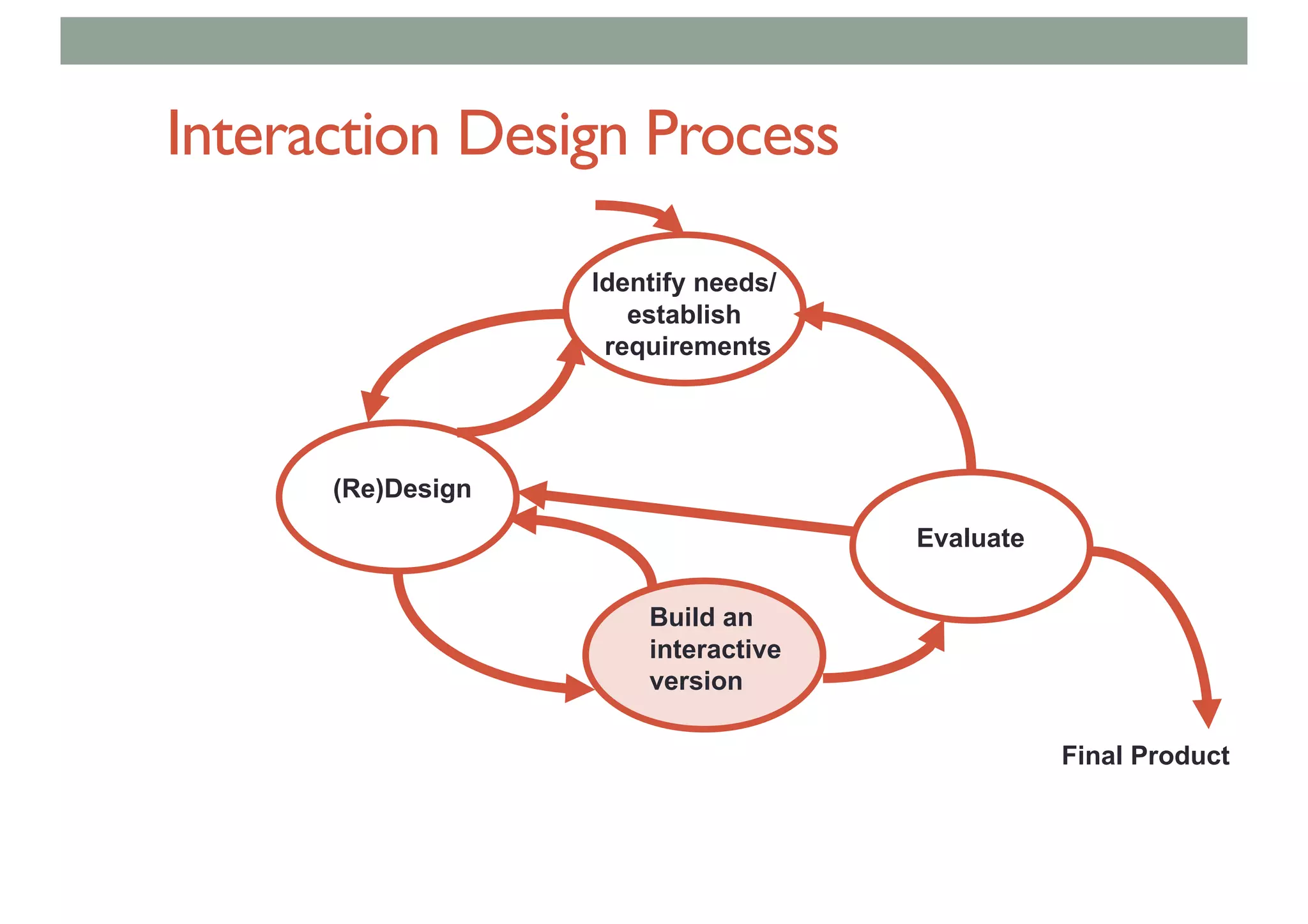 Interaction Design Process

Identify needs/ establish requirements

(Re)Design

Evaluate

Build an interactive version

Final Product